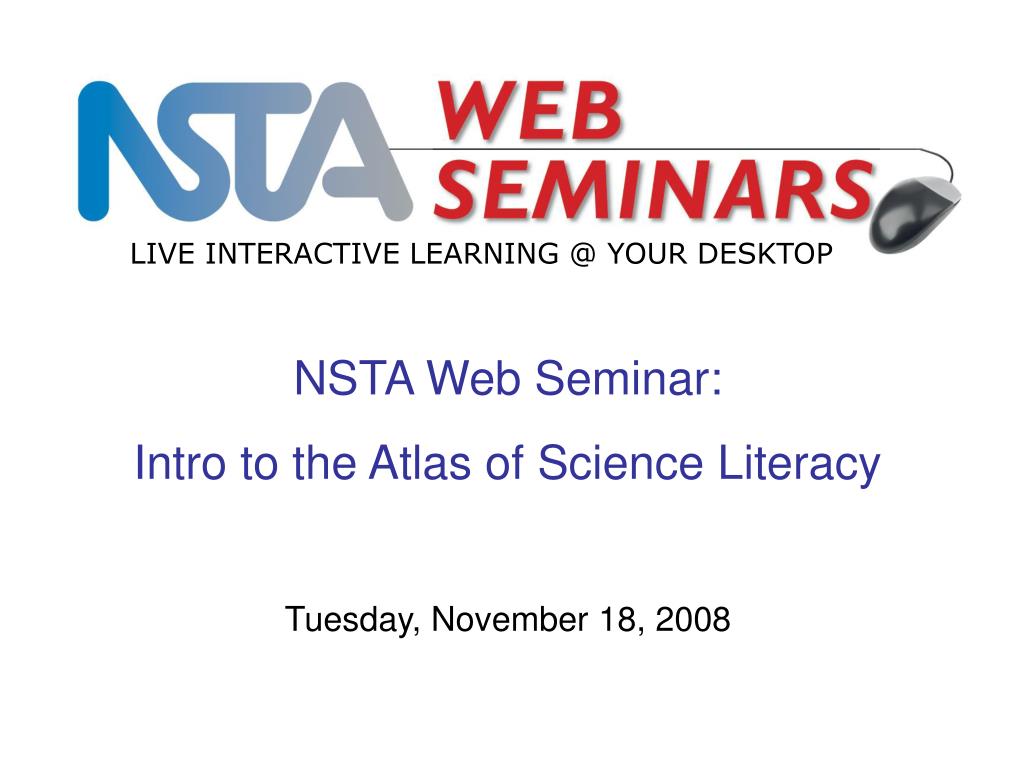 NSTA WEB SEMINARS

LIVE INTERACTIVE LEARNING @ YOUR DESKTOP

NSTA Web Seminar:

Intro to the Atlas of Science Literacy

Tuesday, November 18, 2008